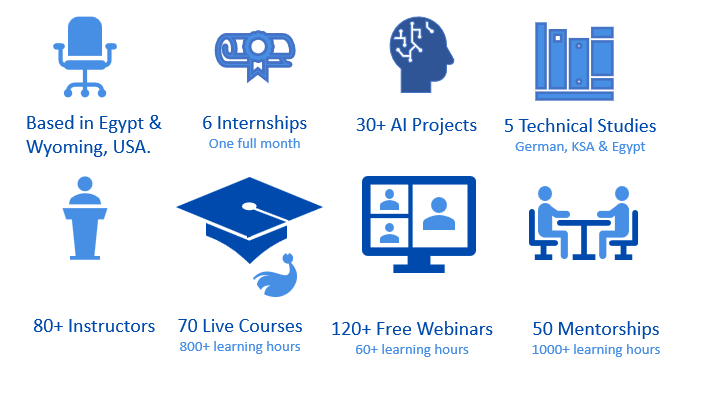 Based in Egypt & Wyoming, USA.

6 Internships
One full month

30+ AI Projects

5 Technical Studies
German, KSA & Egypt

80+ Instructors

70 Live Courses
800+ learning hours

120+ Free Webinars
60+ learning hours

50 Mentorships
1000+ learning hours